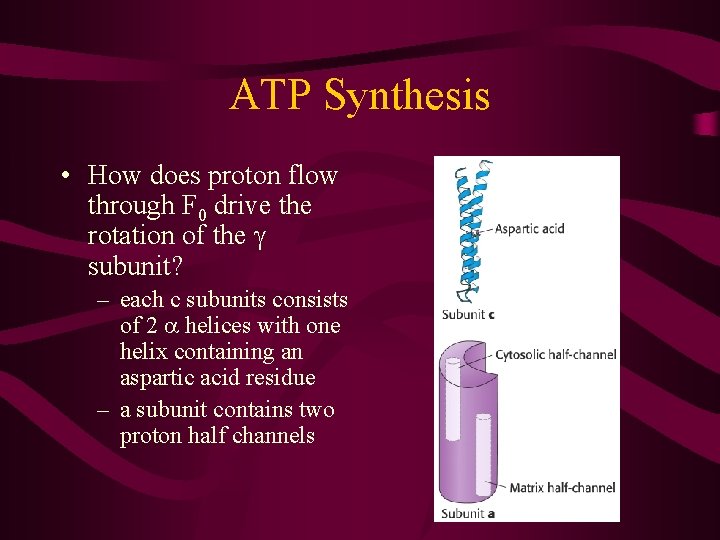 ATP Synthesis

• How does proton flow through $F_0$ drive the rotation of the $\gamma$ subunit?
– each c subunits consists of 2 $\alpha$ helices with one helix containing an aspartic acid residue
– a subunit contains two proton half channels

Aspartic acid
Subunit c
Cytosolic half-channel
Matrix half-channel
Subunit a